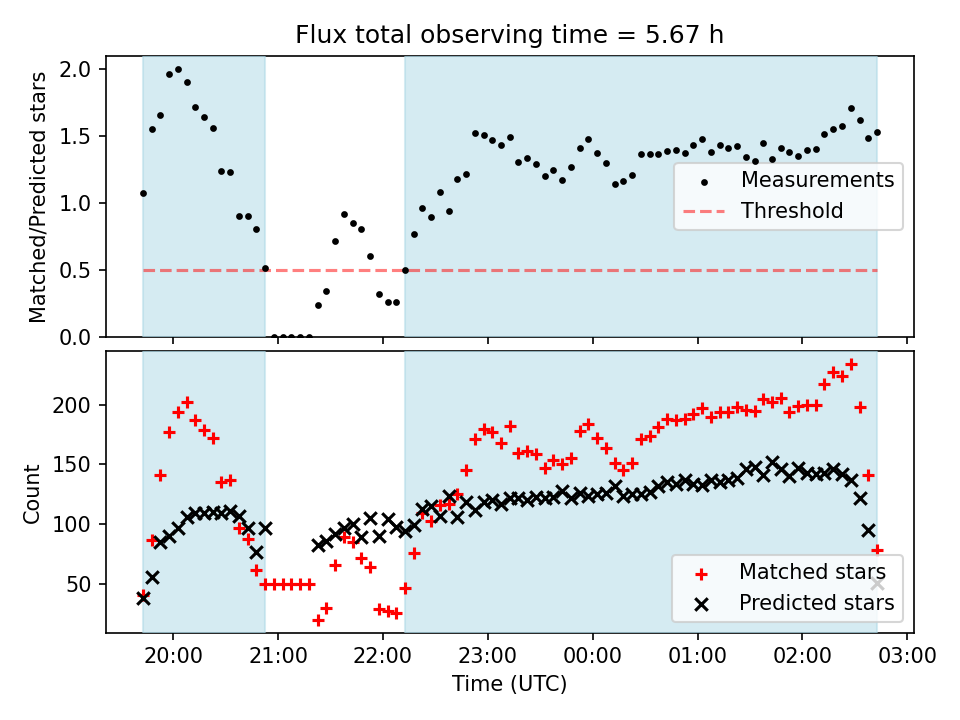 Flux total observing time = 5.67 h

Matched/Predicted stars

2.0
1.5
1.0
0.5
0.0

Measurements
Threshold

Count

200
150
100
50

Matched stars
Predicted stars

20:00
21:00
22:00
23:00
00:00
01:00
02:00
03:00

Time (UTC)